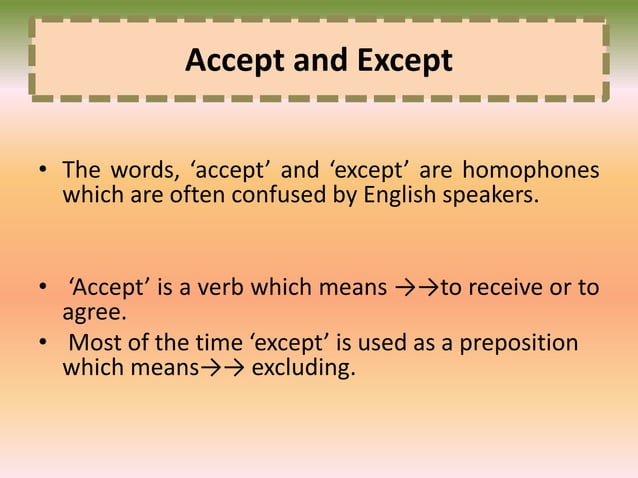 Accept and Except

• The words, ‘accept’ and ‘except’ are homophones which are often confused by English speakers.

• ‘Accept’ is a verb which means →→to receive or to agree.
• Most of the time ‘except’ is used as a preposition which means→→ excluding.